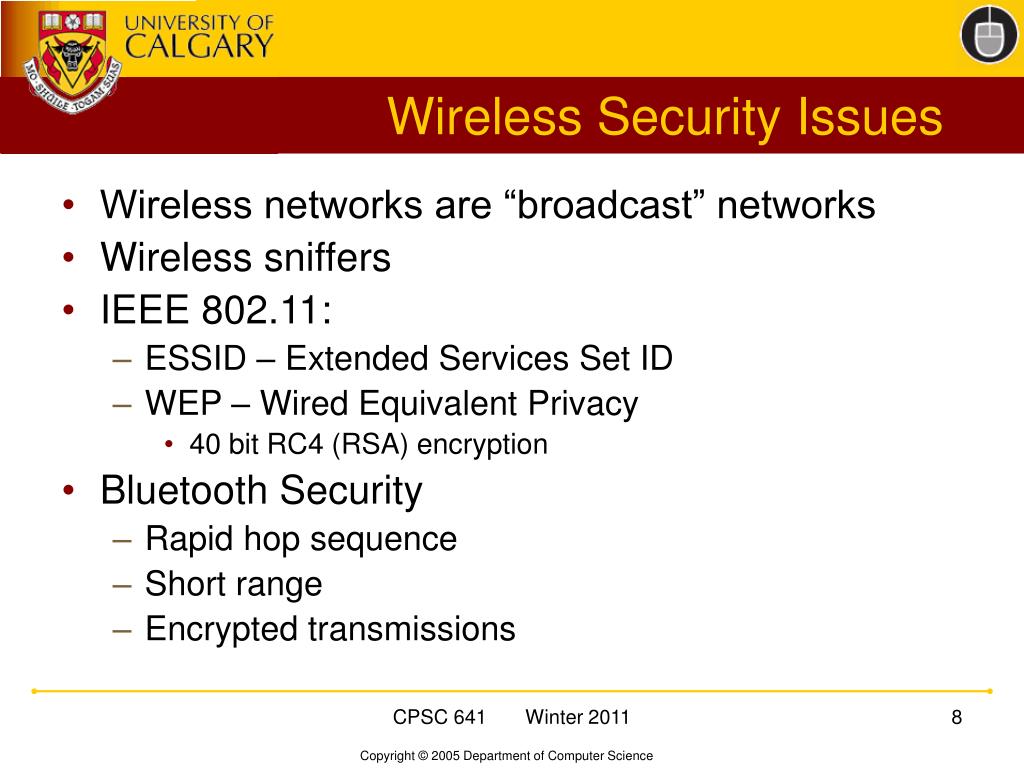 UNIVERSITY OF CALGARY

MO SHUILE TOGAM SUAS

Wireless Security Issues

• Wireless networks are “broadcast” networks
• Wireless sniffers
• IEEE 802.11:
– ESSID – Extended Services Set ID
– WEP – Wired Equivalent Privacy
• 40 bit RC4 (RSA) encryption
• Bluetooth Security
– Rapid hop sequence
– Short range
– Encrypted transmissions

CPSC 641 Winter 2011

8

Copyright © 2005 Department of Computer Science